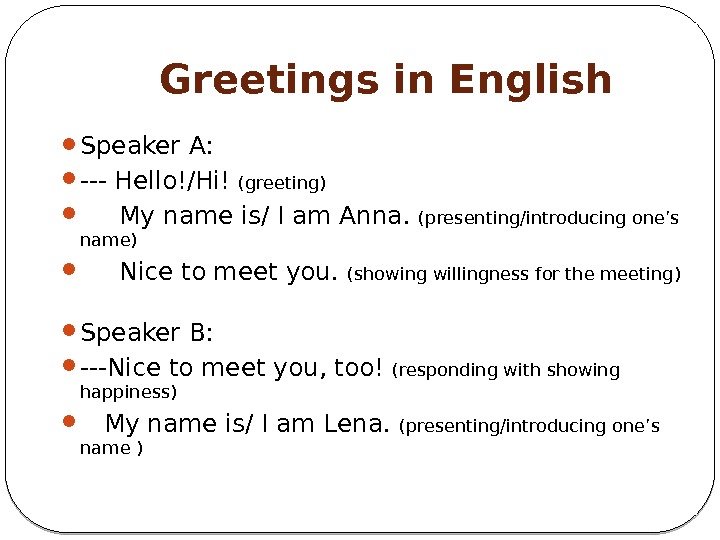 Greetings in English

Speaker A:

--- Hello!/Hi! (greeting)

My name is/ I am Anna. (presenting/introducing one's name)

Nice to meet you. (showing willingness for the meeting)

Speaker B:

---Nice to meet you, too! (responding with showing happiness)

My name is/ I am Lena. (presenting/introducing one's name )